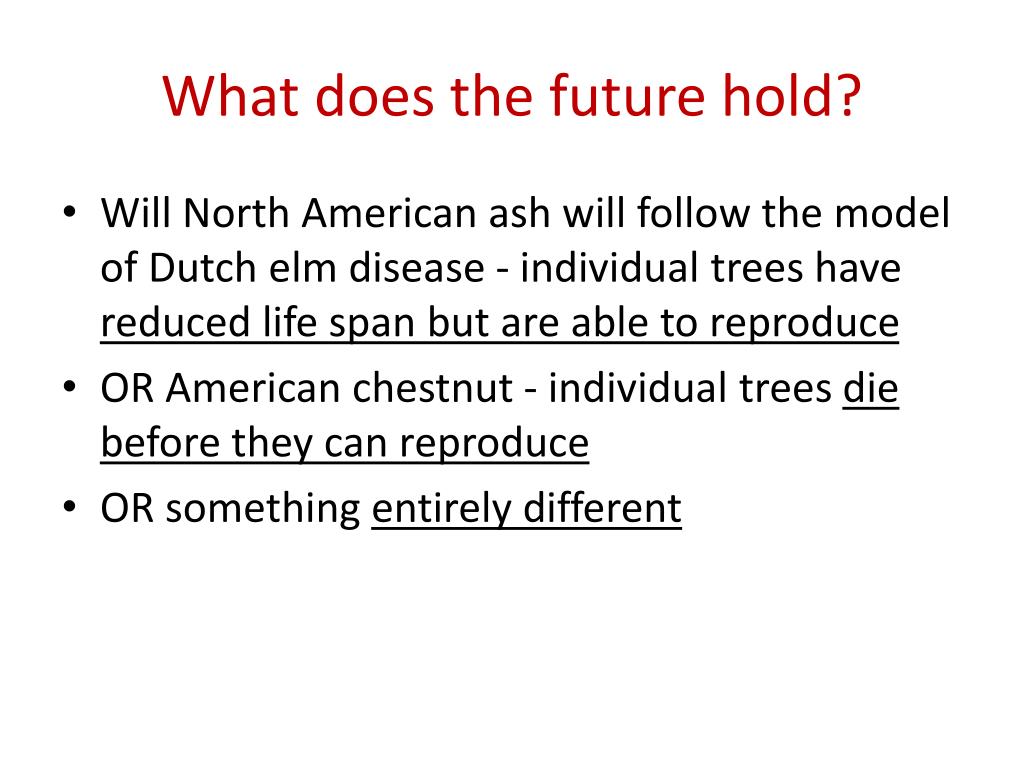 What does the future hold?

• Will North American ash will follow the model of Dutch elm disease - individual trees have reduced life span but are able to reproduce
• OR American chestnut - individual trees die before they can reproduce
• OR something entirely different